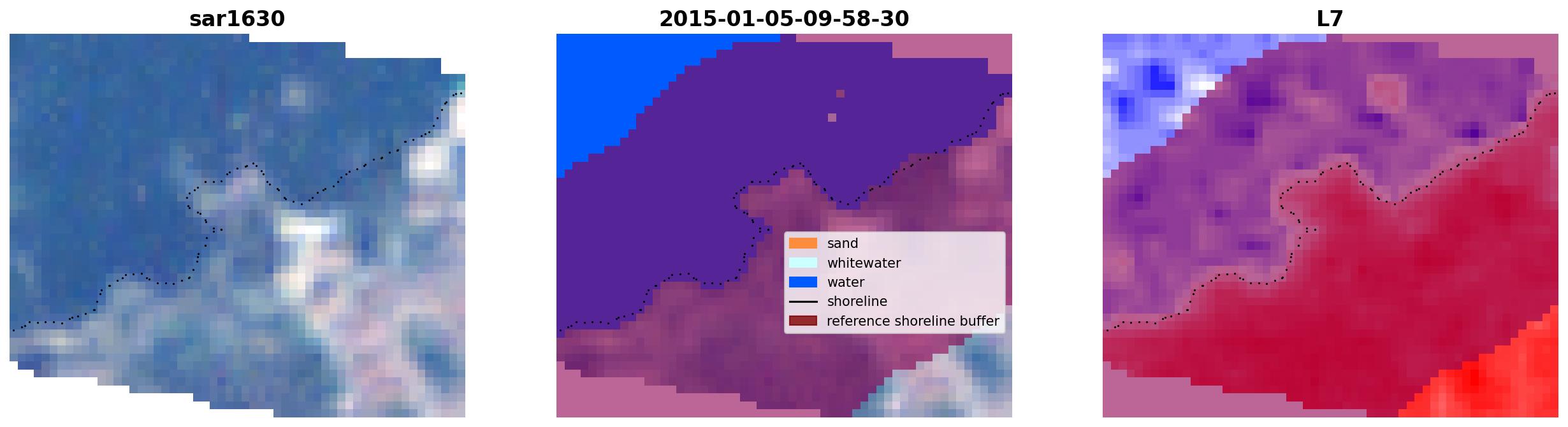 sar1630

2015-01-05-09-58-30

sand
whitewater
water
shoreline
reference shoreline buffer

L7